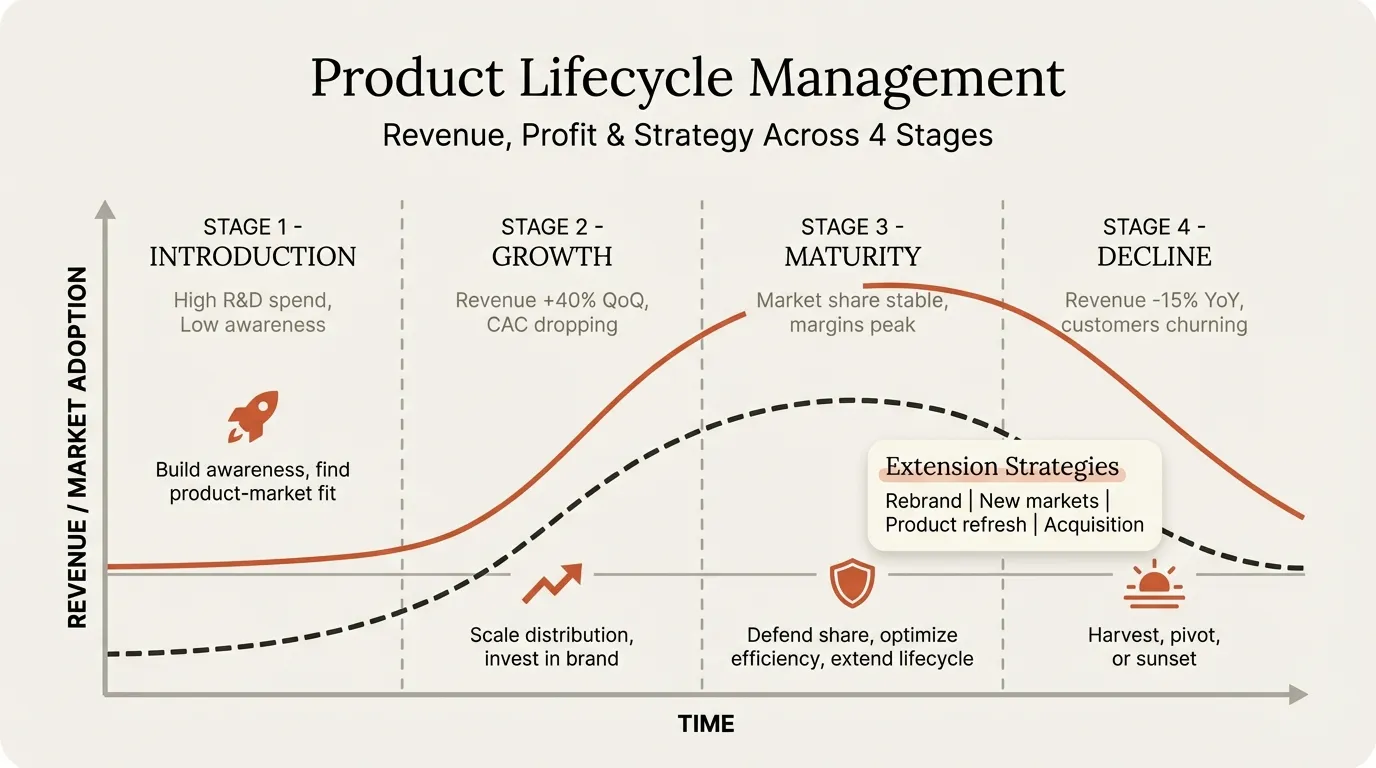 Product Lifecycle Management

Revenue, Profit & Strategy Across 4 Stages

REVENUE / MARKET ADOPTION

STAGE 1 - INTRODUCTION

High R&D spend, Low awareness

Build awareness, find product-market fit

STAGE 2 - GROWTH

Revenue +40% QoQ, CAC dropping

Scale distribution, invest in brand

STAGE 3 - MATURITY

Market share stable, margins peak

Defend share, optimize efficiency, extend lifecycle

STAGE 4 - DECLINE

Revenue -15% YoY, customers churning

Extension Strategies

Rebrand | New markets | Product refresh | Acquisition

Harvest, pivot, or sunset

TIME